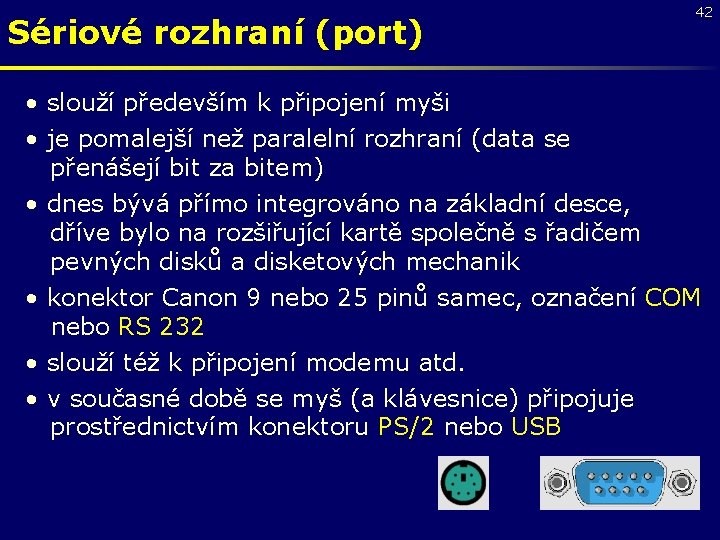 42

Sériové rozhraní (port)

• slouží především k připojení myši

• je pomalejší než paralelní rozhraní (data se přenášejí bit za bitem)

• dnes bývá přímo integrováno na základní desce, dříve bylo na rozšiřující kartě společně s řadičem pevných disků a disketových mechanik

• konektor Canon 9 nebo 25 pinů samec, označení COM nebo RS 232

• slouží též k připojení modemu atd.

• v současné době se myš (a klávesnice) připojuje prostřednictvím konektoru PS/2 nebo USB